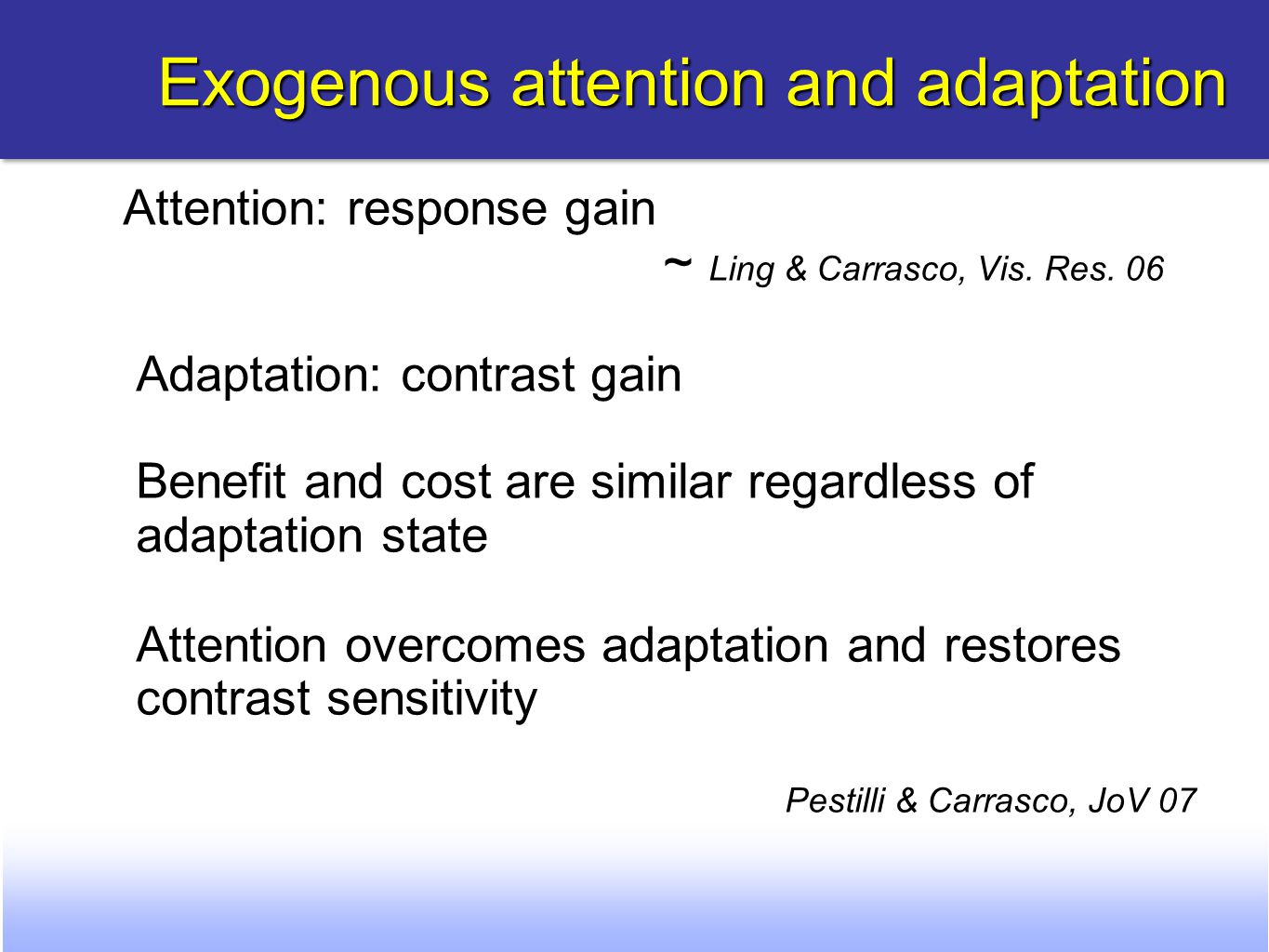 Exogenous attention and adaptation

Attention: response gain

~ Ling & Carrasco, Vis. Res. 06

Adaptation: contrast gain

Benefit and cost are similar regardless of adaptation state

Attention overcomes adaptation and restores contrast sensitivity

Pestilli & Carrasco, JoV 07